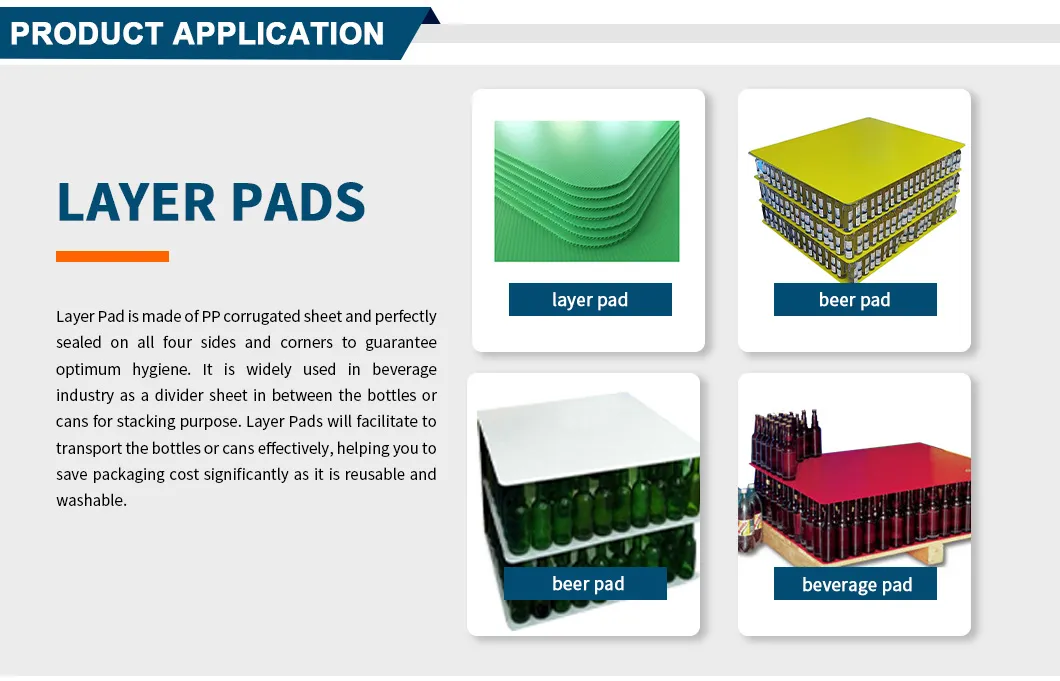 PRODUCT APPLICATION

LAYER PADS

Layer Pad is made of PP corrugated sheet and perfectly sealed on all four sides and corners to guarantee optimum hygiene. It is widely used in beverage industry as a divider sheet in between the bottles or cans for stacking purpose. Layer Pads will facilitate to transport the bottles or cans effectively, helping you to save packaging cost significantly as it is reusable and washable.

layer pad

beer pad

beer pad

beverage pad